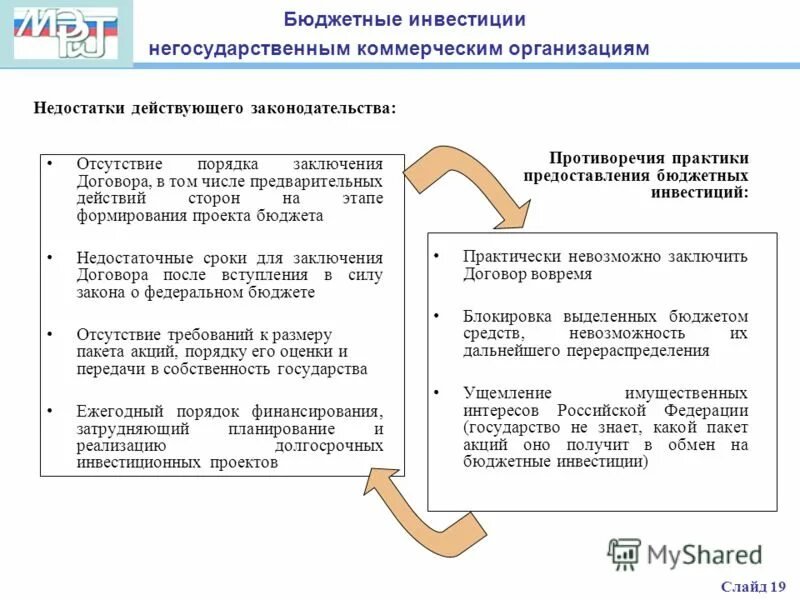 МЭРТ

Бюджетные инвестиции негосударственным коммерческим организациям

Недостатки действующего законодательства:

• Отсутствие порядка заключения Договора, в том числе предварительных действий сторон на этапе формирования проекта бюджета

• Недостаточные сроки для заключения Договора после вступления в силу закона о федеральном бюджете

• Отсутствие требований к размеру пакета акций, порядку его оценки и передачи в собственность государства

• Ежегодный порядок финансирования, затрудняющий планирование и реализацию долгосрочных инвестиционных проектов

Противоречия практики предоставления бюджетных инвестиций:

• Практически невозможно заключить Договор вовремя

• Блокировка выделенных бюджетом средств, невозможность их дальнейшего перераспределения

• Ущемление имущественных интересов Российской Федерации (государство не знает, какой пакет акций оно получит в обмен на бюджетные инвестиции)

MyShared

Слайд 19